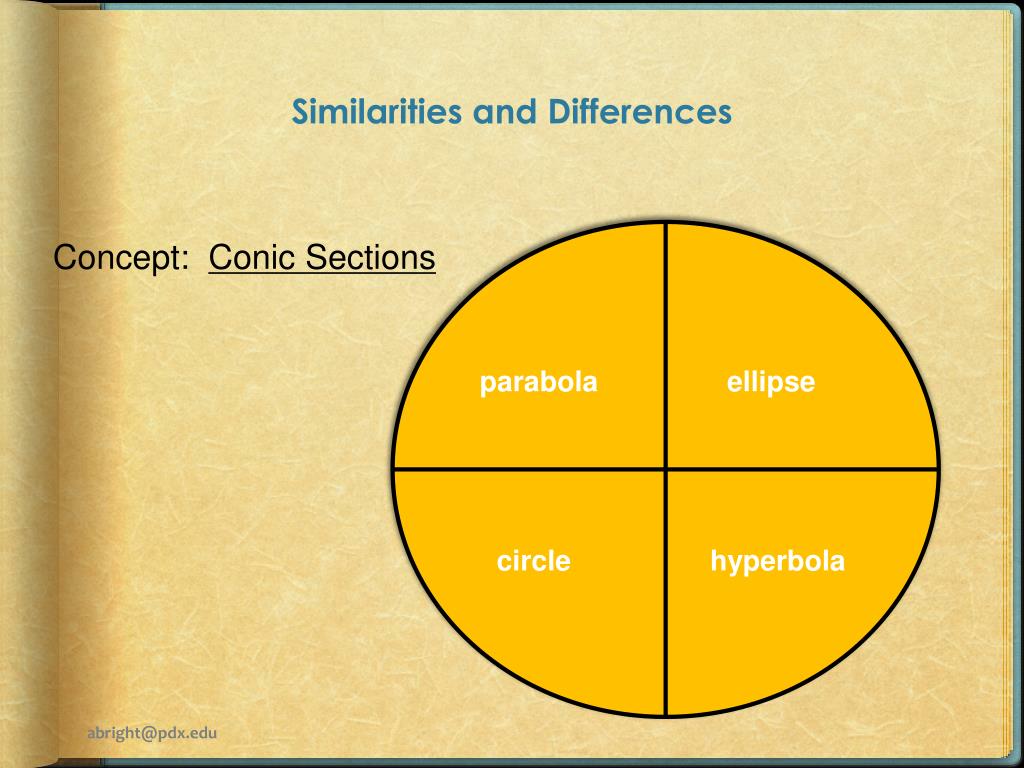 Similarities and Differences

Concept: Conic Sections

parabola

ellipse

circle

hyperbola

abright@pdx.edu